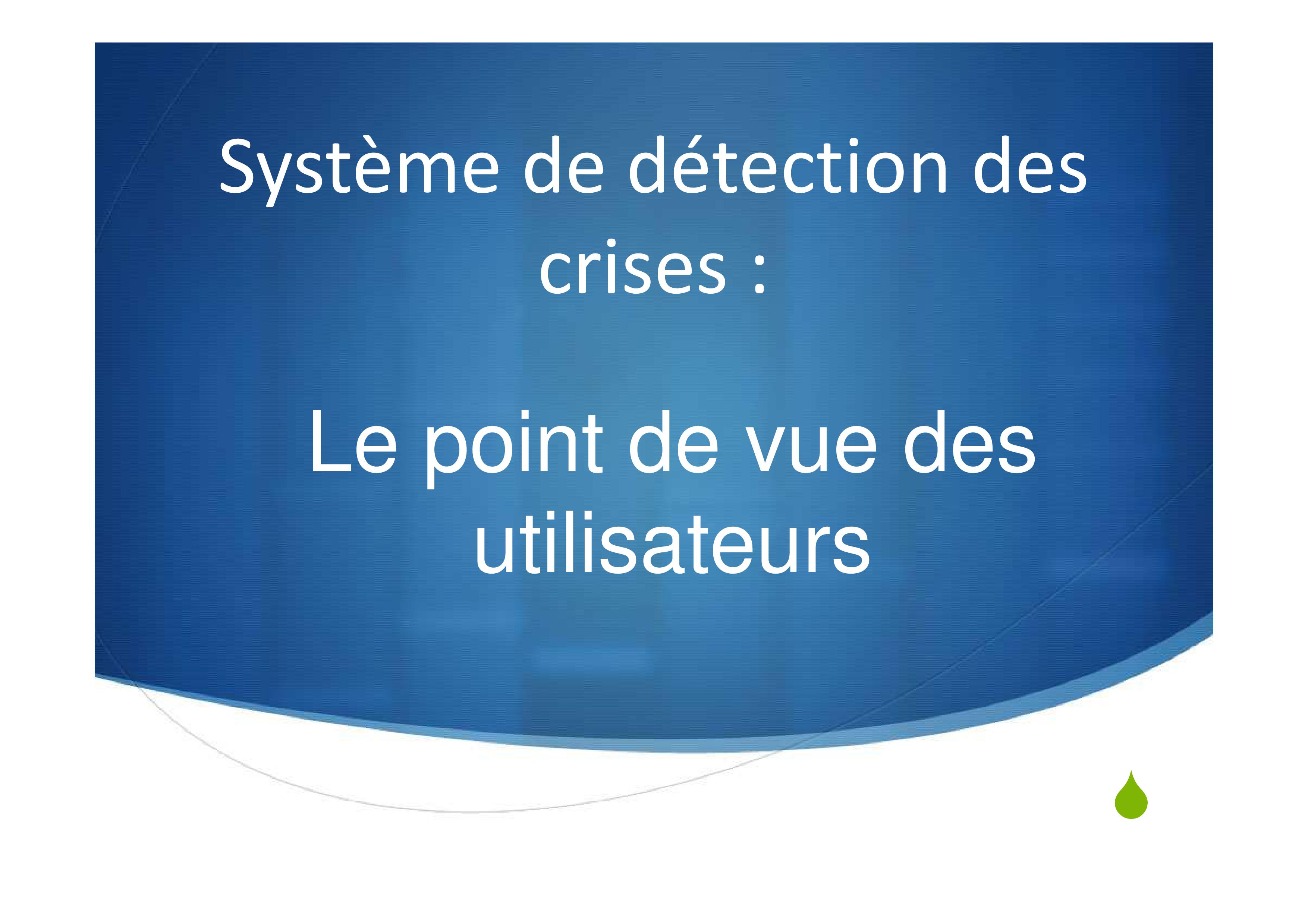 Système de détection des crises :

Le point de vue des utilisateurs